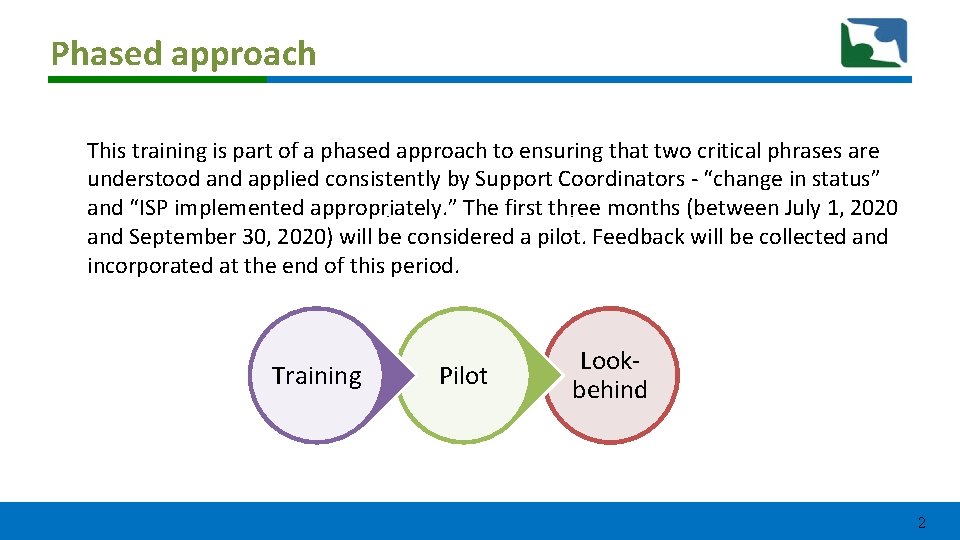 Phased approach

This training is part of a phased approach to ensuring that two critical phrases are understood and applied consistently by Support Coordinators - "change in status" and "ISP implemented appropriately." The first three months (between July 1, 2020 and September 30, 2020) will be considered a pilot. Feedback will be collected and incorporated at the end of this period.

Training

Pilot

Look-behind

2